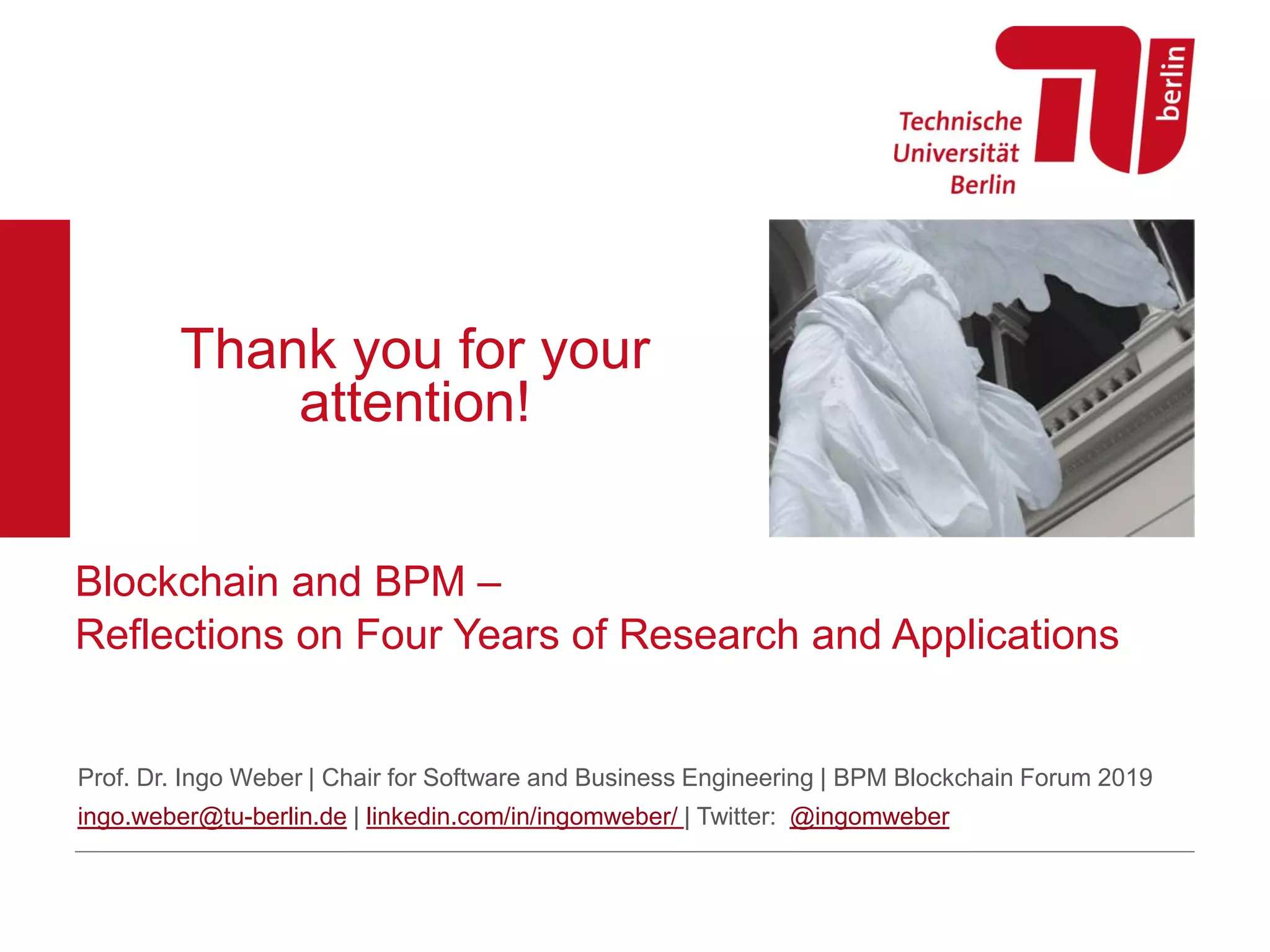 Technische Universität Berlin

berlin

Thank you for your attention!

Blockchain and BPM –
Reflections on Four Years of Research and Applications

Prof. Dr. Ingo Weber | Chair for Software and Business Engineering | BPM Blockchain Forum 2019
ingo.weber@tu-berlin.de | linkedin.com/in/ingomweber/ | Twitter: @ingomweber